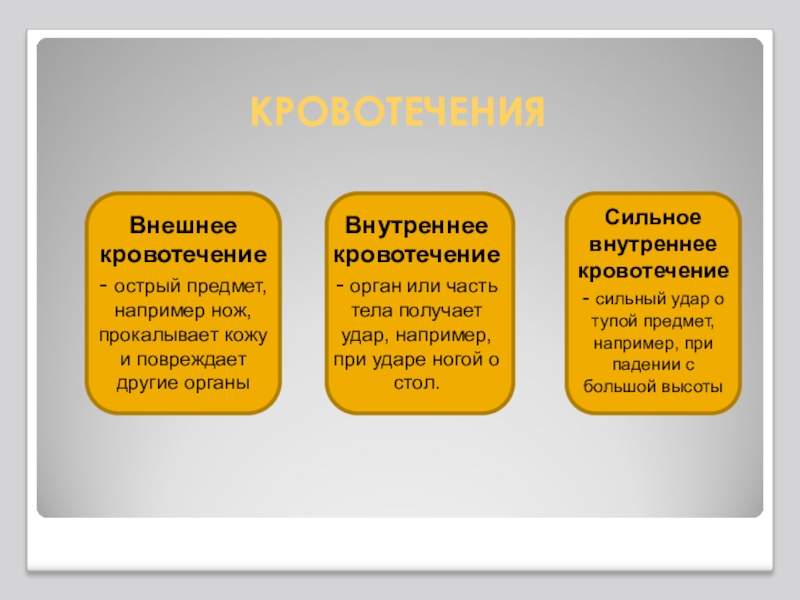 КРОВОТЕЧЕНИЯ

Внешнее кровотечение
- острый предмет, например нож, прокалывает кожу и повреждает другие органы

Внутреннее кровотечение
- орган или часть тела получает удар, например, при ударе ногой о стол.

Сильное внутреннее кровотечение
- сильный удар о тупой предмет, например, при падении с большой высоты